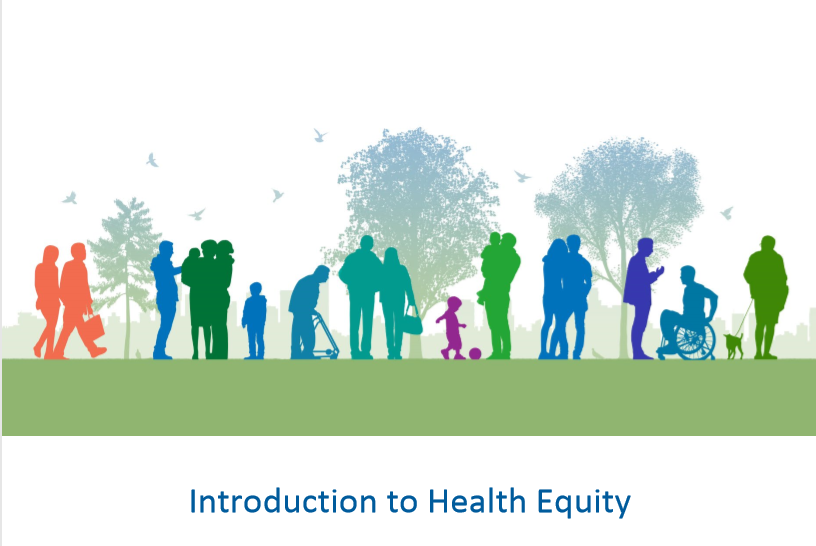 Introduction to Health Equity